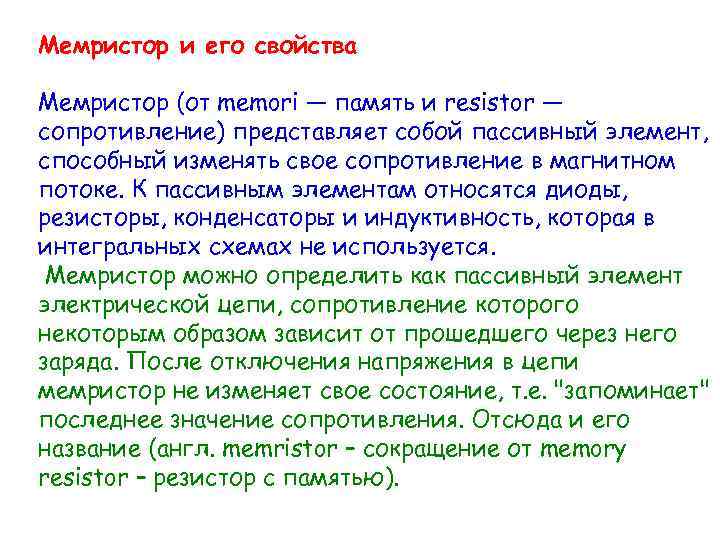 Мемристор и его свойства

Мемристор (от memori — память и resistor — сопротивление) представляет собой пассивный элемент, способный изменять свое сопротивление в магнитном потоке. К пассивным элементам относятся диоды, резисторы, конденсаторы и индуктивность, которая в интегральных схемах не используется.

Мемристор можно определить как пассивный элемент электрической цепи, сопротивление которого некоторым образом зависит от прошедшего через него заряда. После отключения напряжения в цепи мемристор не изменяет свое состояние, т.е. "запоминает" последнее значение сопротивления. Отсюда и его название (англ. memristor – сокращение от memory resistor – резистор с памятью).